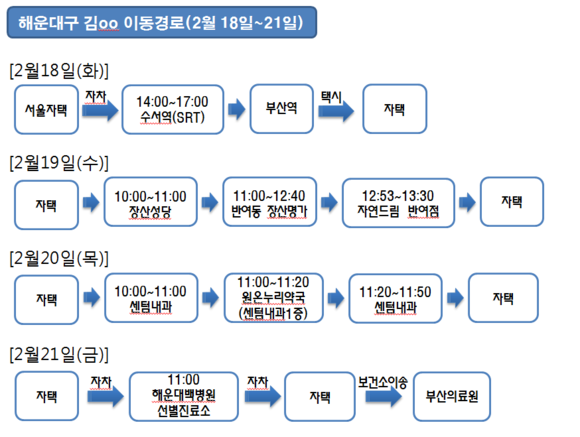 해운대구 김oo 이동경로(2월 18일~21일)

[2월18일(화)]

서울자택
자차
14:00~17:00
수서역(SRT)
부산역
택시
자택

[2월19일(수)]

자택
10:00~11:00
장산성당
11:00~12:40
반여동 장산명가
12:53~13:30
자연드림 반여점
자택

[2월20일(목)]

자택
10:00~11:00
센텀내과
11:00~11:20
원온누리약국
(센텀내과1층)
11:20~11:50
센텀내과
자택

[2월21일(금)]

자택
자차
11:00
해운대백병원
선별진료소
자차
자택
보건소이송
부산의료원